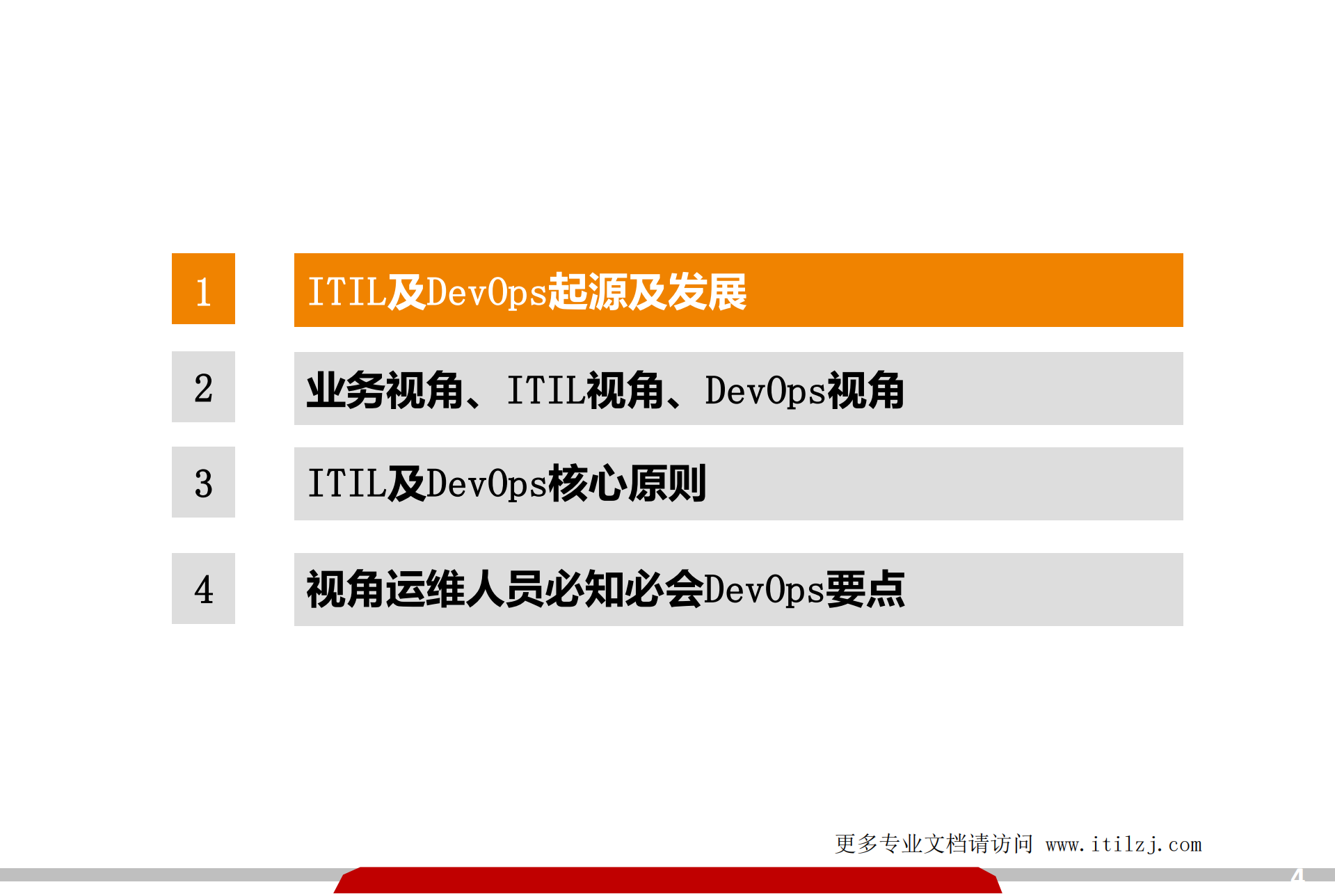 1

ITIL及DevOps起源及发展

2

业务视角、ITIL视角、DevOps视角

3

ITIL及DevOps核心原则

4

视角运维人员必知必会DevOps要点

更多专业文档请访问 www.itilzj.com

4